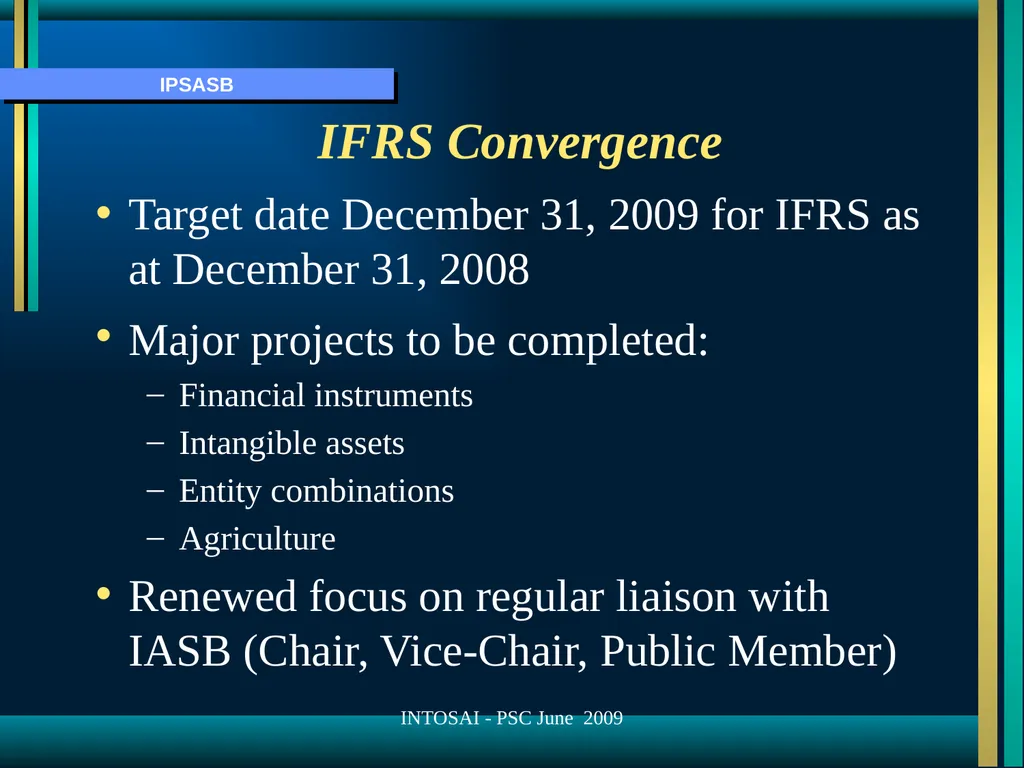 IPSASB

IFRS Convergence

• Target date December 31, 2009 for IFRS as at December 31, 2008

• Major projects to be completed:
– Financial instruments
– Intangible assets
– Entity combinations
– Agriculture

• Renewed focus on regular liaison with IASB (Chair, Vice-Chair, Public Member)

INTOSAI - PSC June 2009